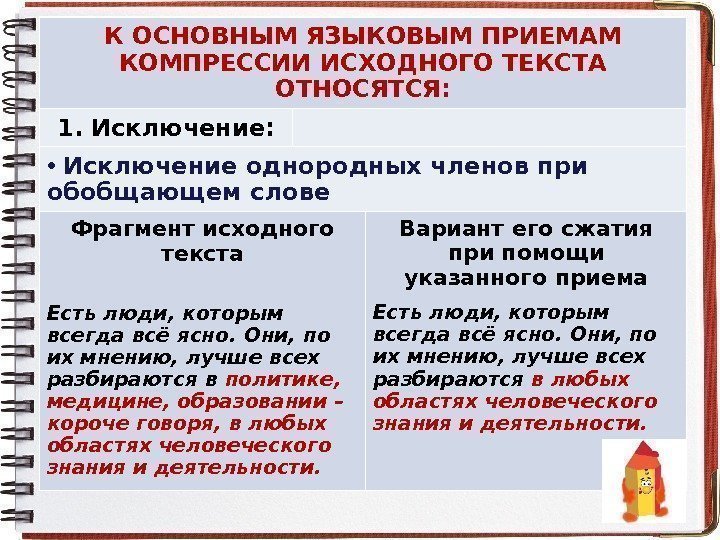 К ОСНОВНЫМ ЯЗЫКОВЫМ ПРИЕМАМ КОМПРЕССИИ ИСХОДНОГО ТЕКСТА ОТНОСЯТСЯ:

1. Исключение:

• Исключение однородных членов при обобщающем слове

| Фрагмент исходного текста | Вариант его сжатия при помощи указанного приема |
|---|---|
| Есть люди, которым всегда всё ясно. Они, по их мнению, лучше всех разбираются в политике, медицине, образовании – короче говоря, в любых областях человеческого знания и деятельности. | Есть люди, которым всегда всё ясно. Они, по их мнению, лучше всех разбираются в любых областях человеческого знания и деятельности. |